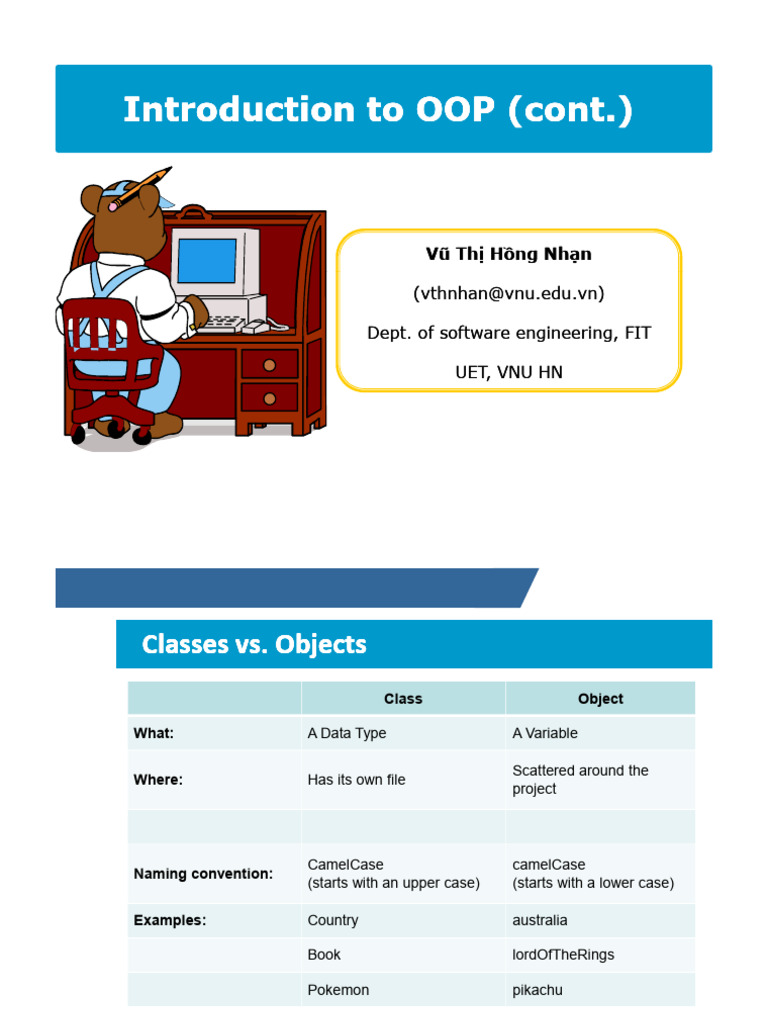 Introduction to OOP (cont.)

Vũ Thị Hồng Nhạn

(vthnhan@vnu.edu.vn)

Dept. of software engineering, FIT

UET, VNU HN

Classes vs. Objects

| | Class | Object |
|---|---|---|
| What: | A Data Type | A Variable |
| Where: | Has its own file | Scattered around the project |
| | | |
| Naming convention: | CamelCase (starts with an upper case) | camelCase (starts with a lower case) |
| Examples: | Country | australia |
| | Book | lordOfTheRings |
| | Pokemon | pikachu |